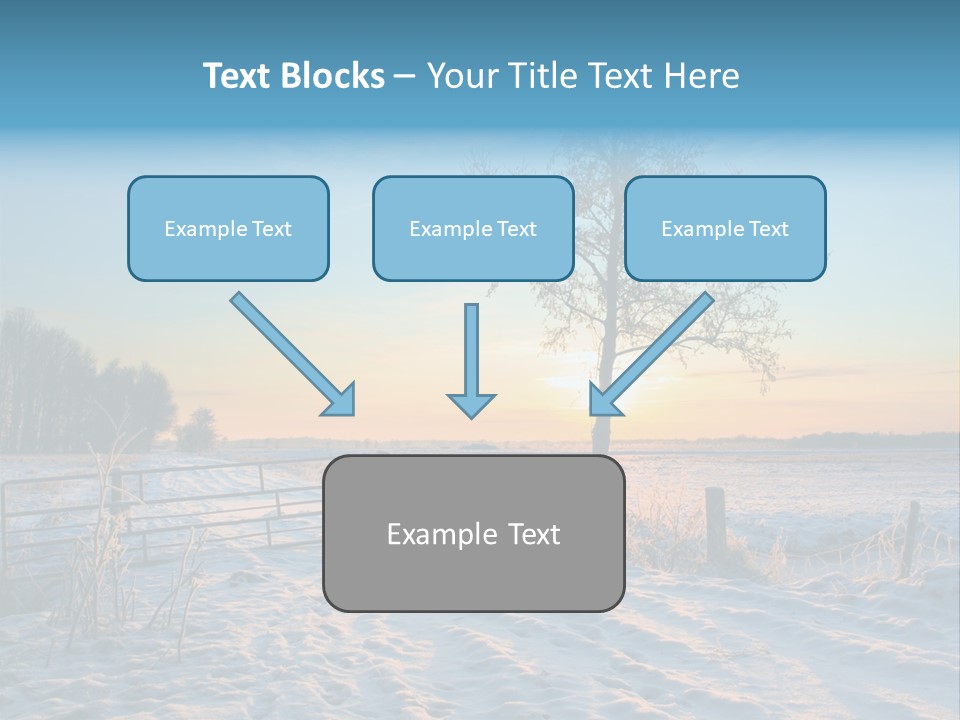 Text Blocks – Your Title Text Here

Example Text

Example Text

Example Text

Example Text